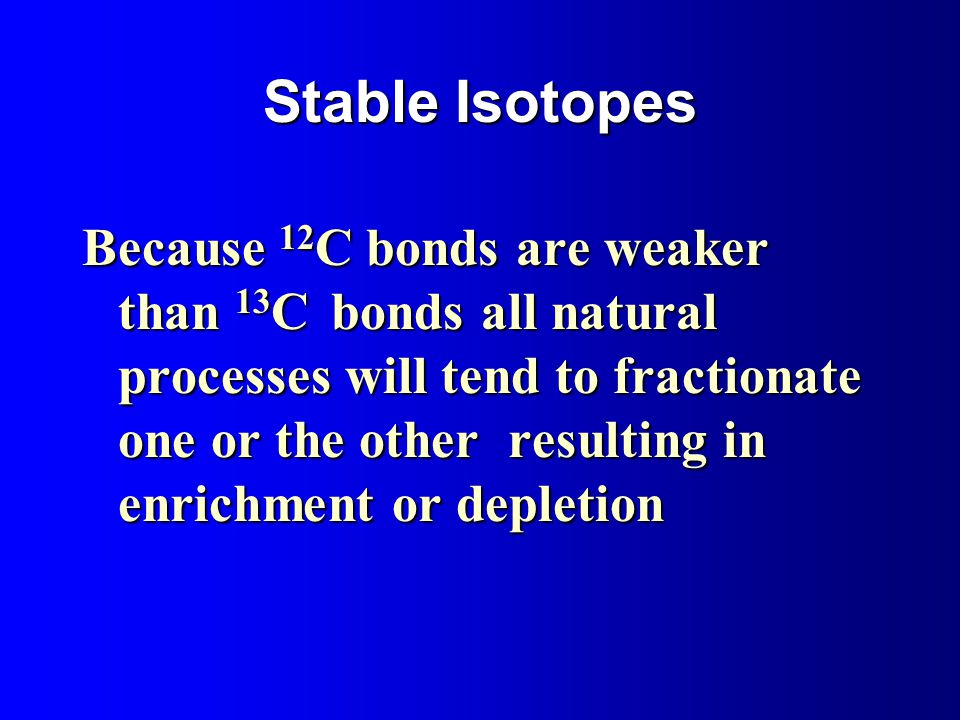 Stable Isotopes

Because $^{12}C$ bonds are weaker than $^{13}C$ bonds all natural processes will tend to fractionate one or the other resulting in enrichment or depletion